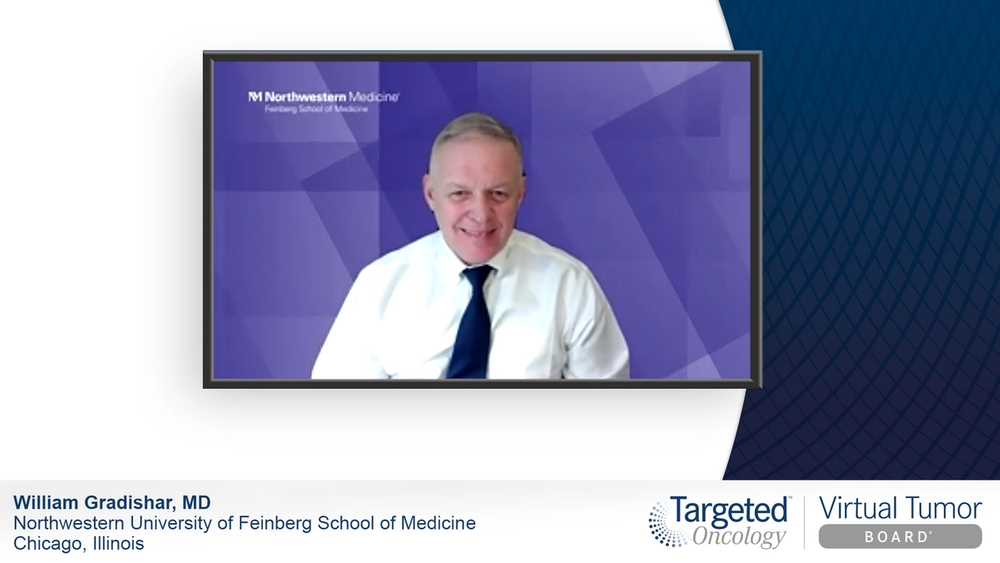 Northwestern Medicine
Feinberg School of Medicine

William Gradishar, MD
Northwestern University of Feinberg School of Medicine
Chicago, Illinois

Targeted Oncology
Virtual Tumor BOARD